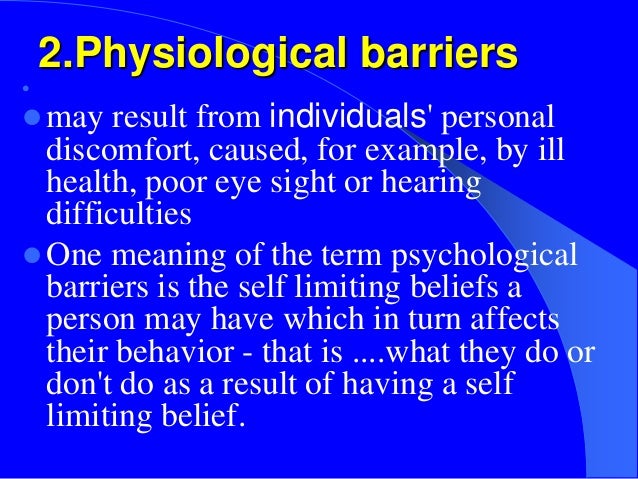 2.Physiological barriers

may result from individuals' personal discomfort, caused, for example, by ill health, poor eye sight or hearing difficulties

One meaning of the term psychological barriers is the self limiting beliefs a person may have which in turn affects their behavior - that is ....what they do or don't do as a result of having a self limiting belief.